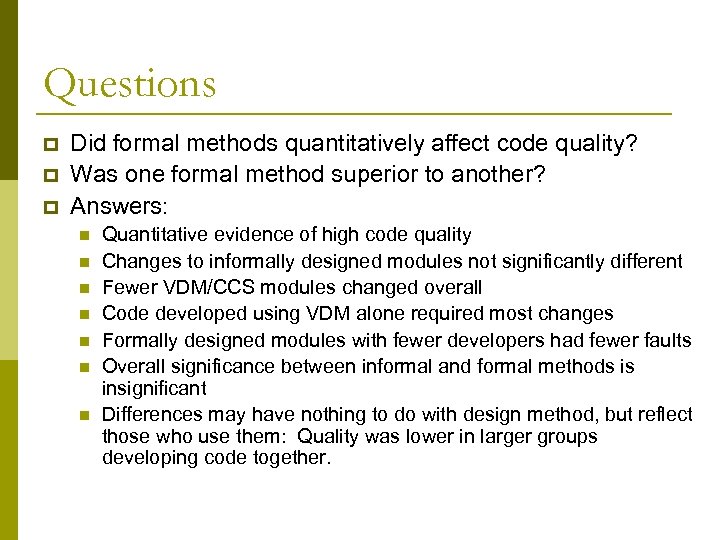 Questions

Did formal methods quantitatively affect code quality?
Was one formal method superior to another?
Answers:
Quantitative evidence of high code quality
Changes to informally designed modules not significantly different
Fewer VDM/CCS modules changed overall
Code developed using VDM alone required most changes
Formally designed modules with fewer developers had fewer faults
Overall significance between informal and formal methods is insignificant
Differences may have nothing to do with design method, but reflect those who use them: Quality was lower in larger groups developing code together.